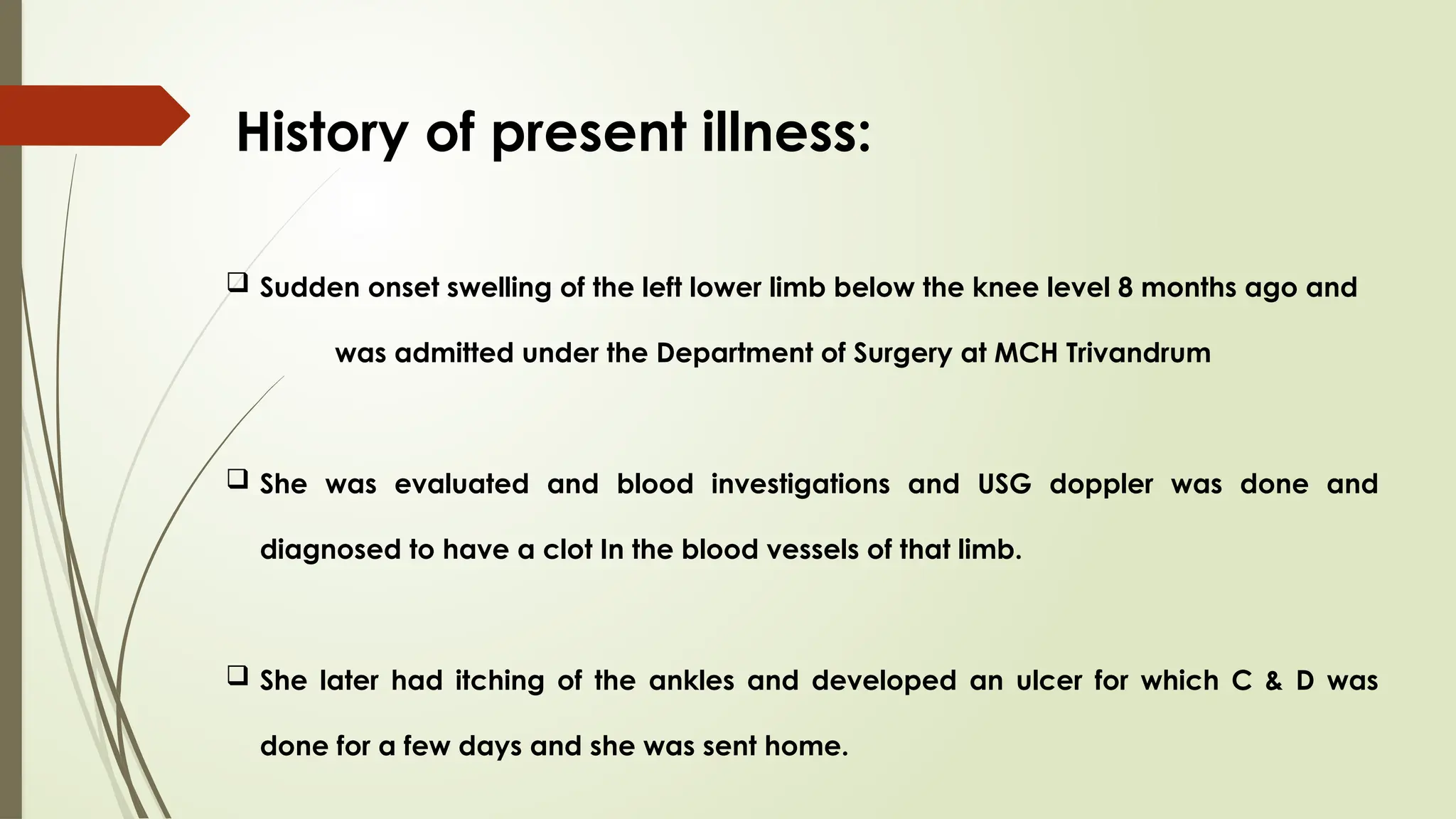 History of present illness:

❑ Sudden onset swelling of the left lower limb below the knee level 8 months ago and was admitted under the Department of Surgery at MCH Trivandrum

❑ She was evaluated and blood investigations and USG doppler was done and diagnosed to have a clot In the blood vessels of that limb.

❑ She later had itching of the ankles and developed an ulcer for which C & D was done for a few days and she was sent home.